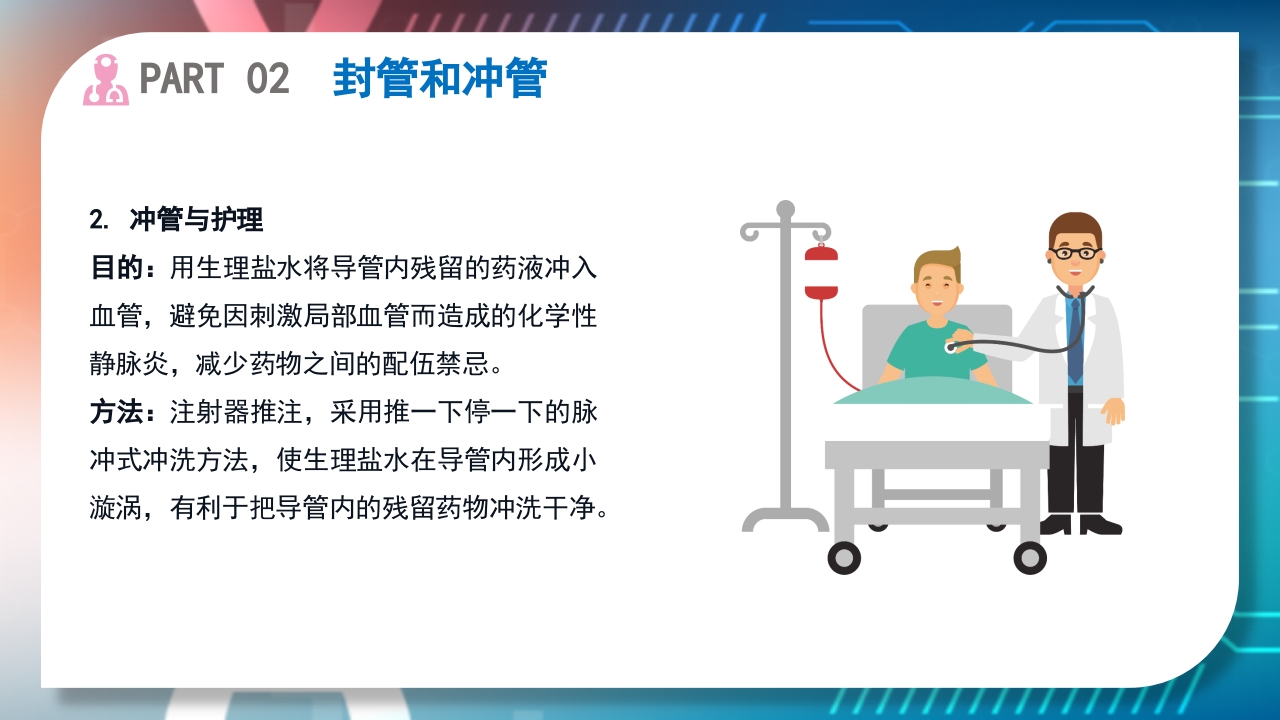 PART 02 封管和冲管

2. 冲管与护理

目的：用生理盐水将导管内残留的药液冲入血管，避免因刺激局部血管而造成的化学性静脉炎，减少药物之间的配伍禁忌。

方法：注射器推注，采用推一下停一下的脉冲式冲洗方法，使生理盐水在导管内形成小漩涡，有利于把导管内的残留药物冲洗干净。